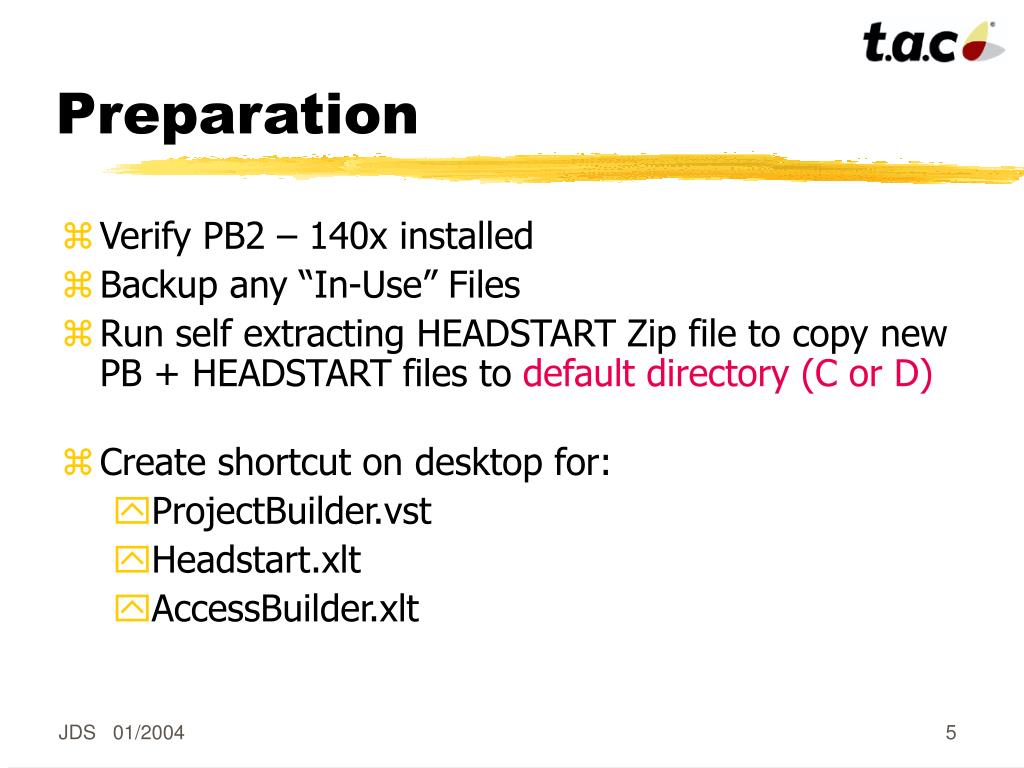 t.a.c

Preparation

Verify PB2 – 140x installed
Backup any “In-Use” Files
Run self extracting HEADSTART Zip file to copy new PB + HEADSTART files to default directory (C or D)

Create shortcut on desktop for:
ProjectBuilder.vst
Headstart.xlt
AccessBuilder.xlt

JDS 01/2004

5